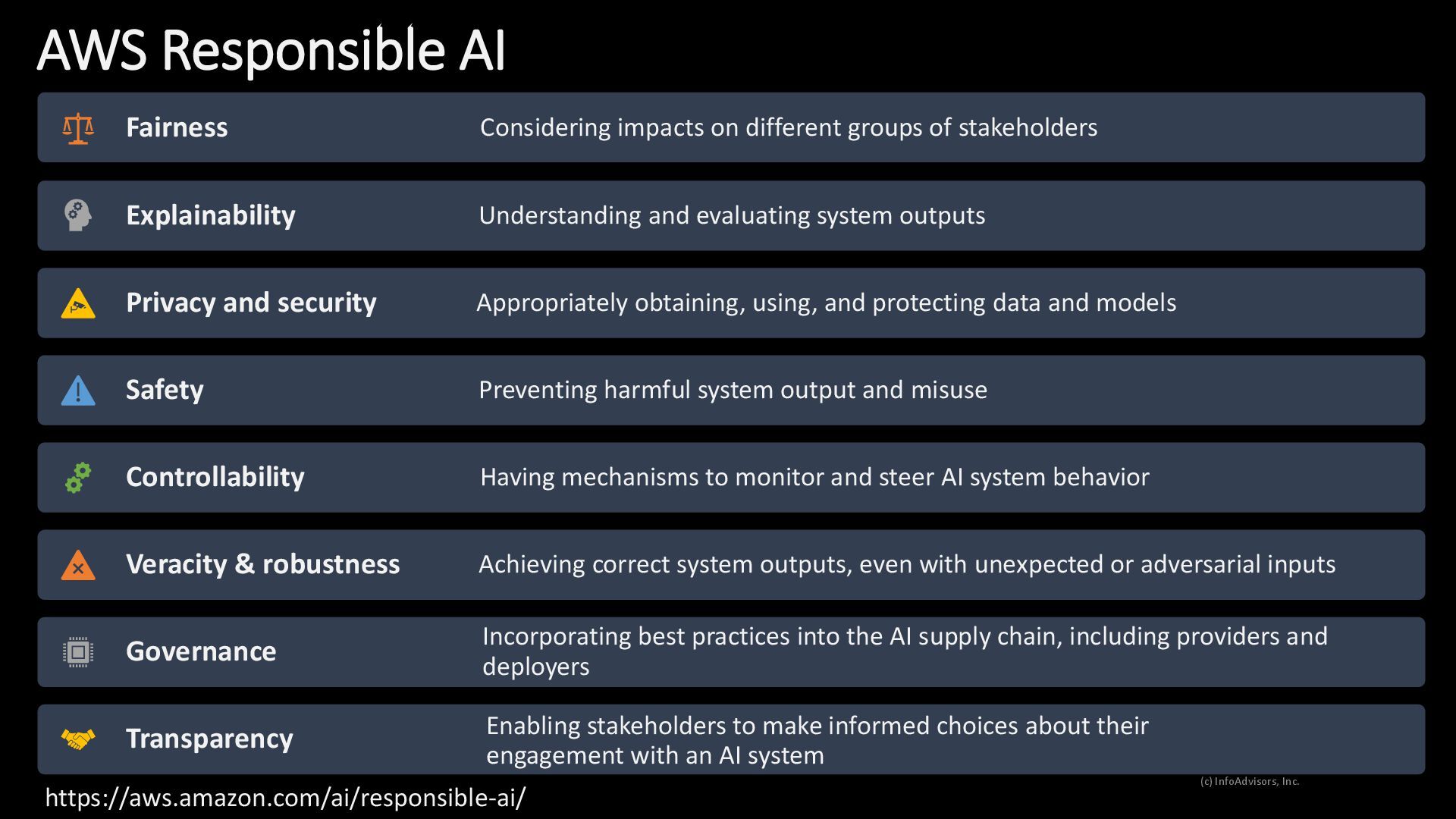 AWS Responsible AI

Fairness Considering impacts on different groups of stakeholders

Explainability Understanding and evaluating system outputs

Privacy and security Appropriately obtaining, using, and protecting data and models

Safety Preventing harmful system output and misuse

Controllability Having mechanisms to monitor and steer AI system behavior

Veracity & robustness Achieving correct system outputs, even with unexpected or adversarial inputs

Governance Incorporating best practices into the AI supply chain, including providers and deployers

Transparency Enabling stakeholders to make informed choices about their engagement with an AI system

(c) InfoAdvisors, Inc.

https://aws.amazon.com/ai/responsible-ai/